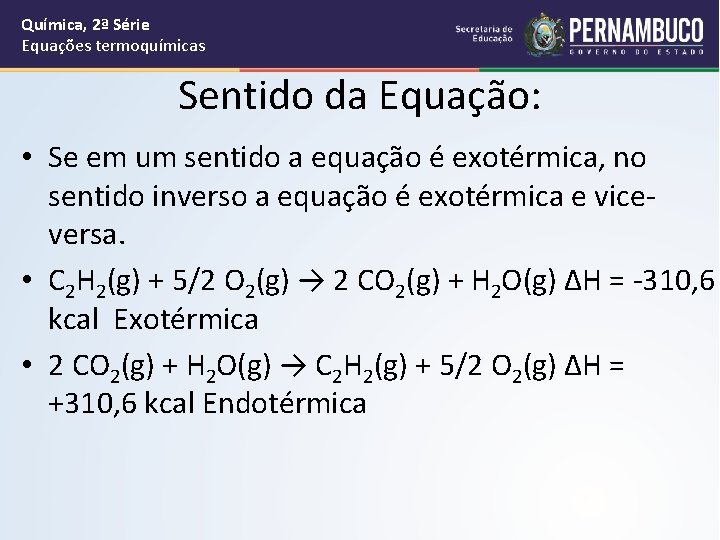 Química, 2ª Série
Equações termoquímicas

Secretaria de Educação

PERNAMBUCO
GOVERNO DO ESTADO

Sentido da Equação:

• Se em um sentido a equação é exotérmica, no sentido inverso a equação é exotérmica e vice-versa.

• $C_2H_2(g) + 5/2\ O_2(g) \rightarrow 2\ CO_2(g) + H_2O(g)\ \Delta H = -310,6$ kcal Exotérmica

• $2\ CO_2(g) + H_2O(g) \rightarrow C_2H_2(g) + 5/2\ O_2(g)\ \Delta H = +310,6$ kcal Endotérmica